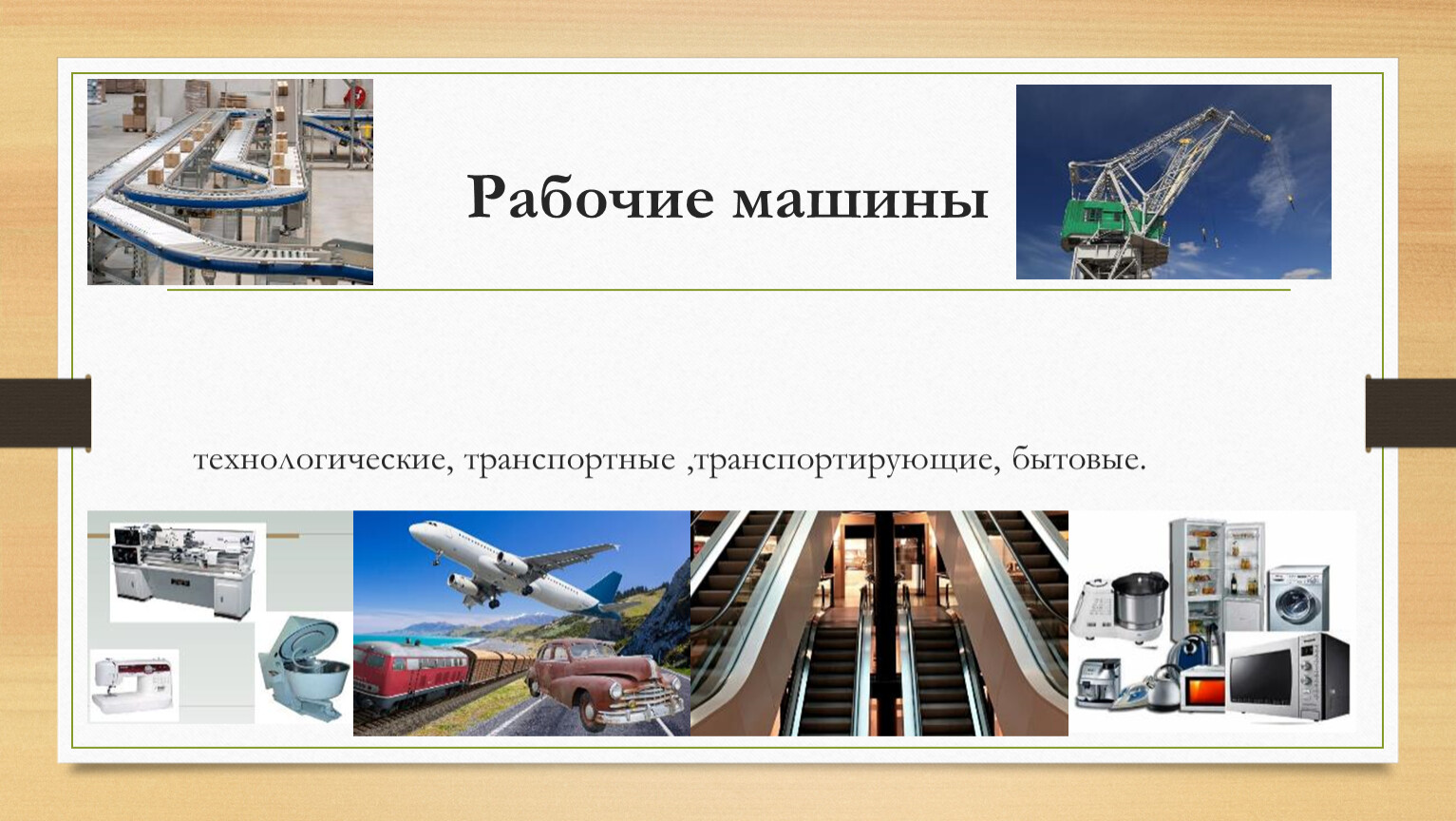 Рабочие машины

технологические, транспортные ,транспортирующие, бытовые.